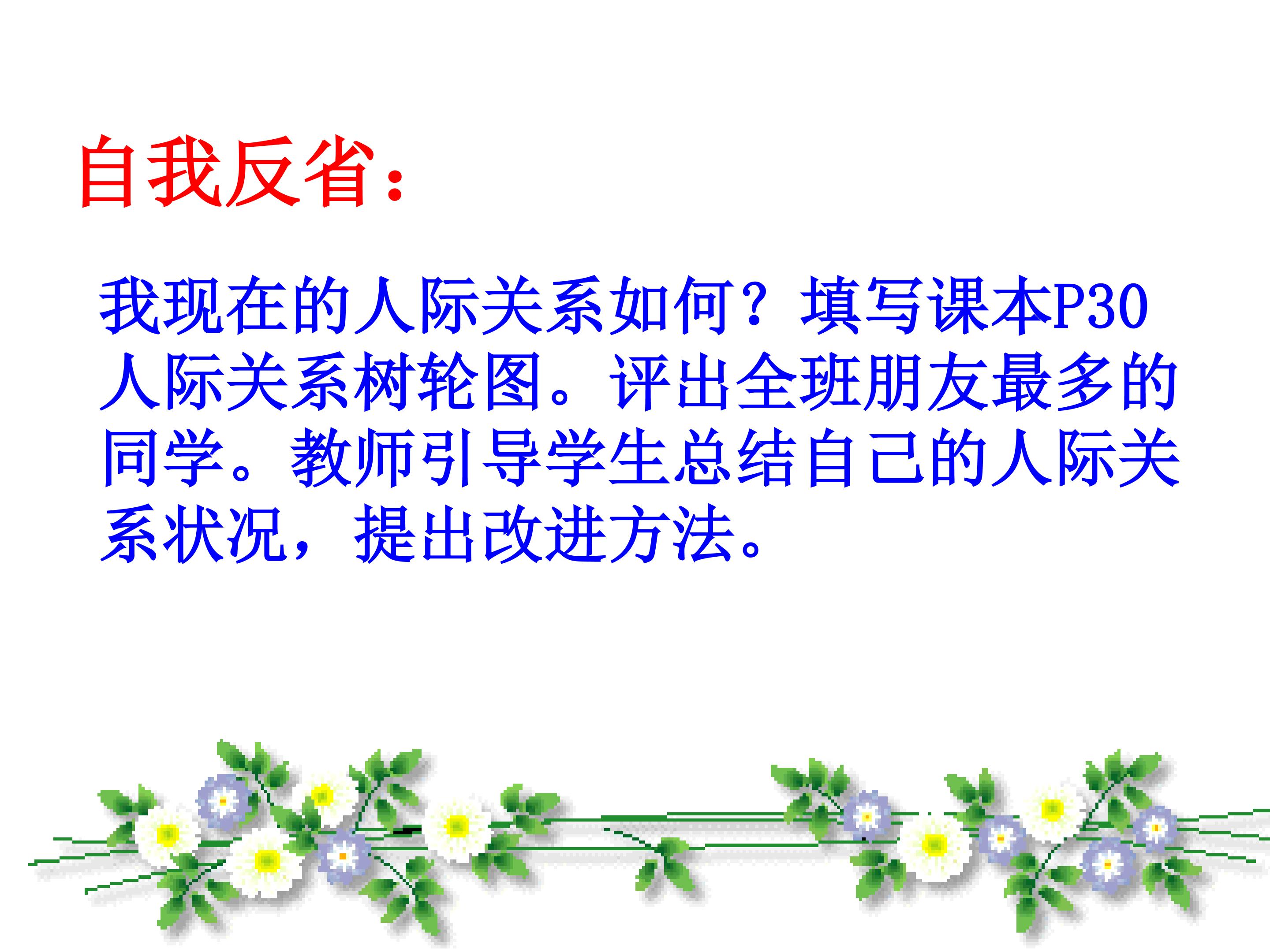 自我反省：

我现在的人际关系如何？填写课本P30人际关系树轮图。评出全班朋友最多的同学。教师引导学生总结自己的人际关系状况，提出改进方法。